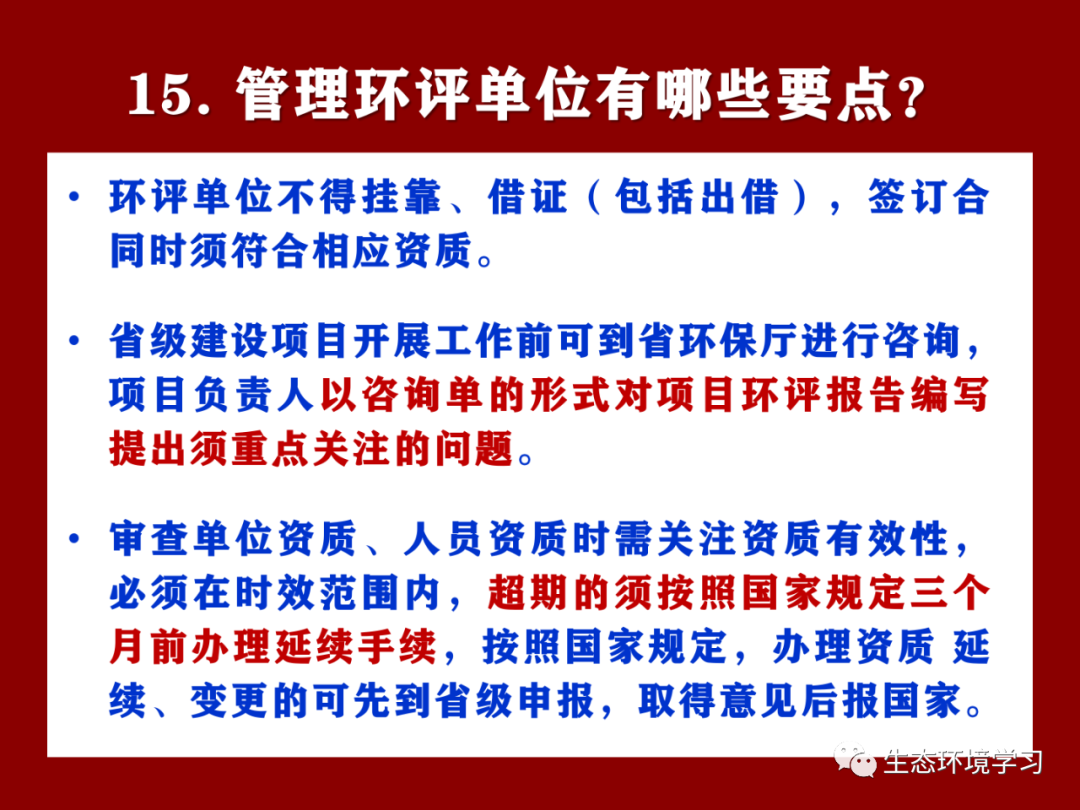 15. 管理环评单位有哪些要点?

• 环评单位不得挂靠、借证（包括出借），签订合同时须符合相应资质。

• 省级建设项目开展工作前可到省环保厅进行咨询，项目负责人以咨询单的形式对项目环评报告编写提出须重点关注的问题。

• 审查单位资质、人员资质时需关注资质有效性，必须在时效范围内，超期的须按照国家规定三个月前办理延续手续，按照国家规定，办理资质 延续、变更的可先到省级申报，取得意见后报国家。

生态环境学习